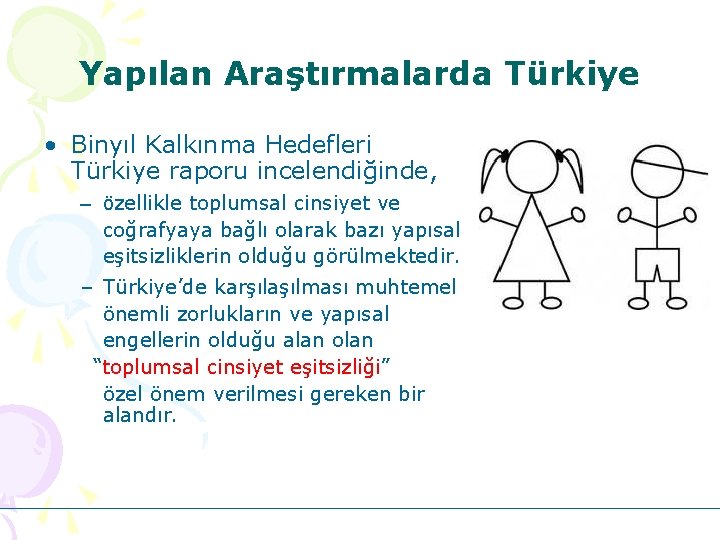 Yapılan Araştırmalarda Türkiye

• Binyıl Kalkınma Hedefleri Türkiye raporu incelendiğinde,
– özellikle toplumsal cinsiyet ve coğrafyaya bağlı olarak bazı yapısal eşitsizliklerin olduğu görülmektedir.
– Türkiye'de karşılaşılması muhtemel önemli zorlukların ve yapısal engellerin olduğu alan olan "toplumsal cinsiyet eşitsizliği" özel önem verilmesi gereken bir alandır.